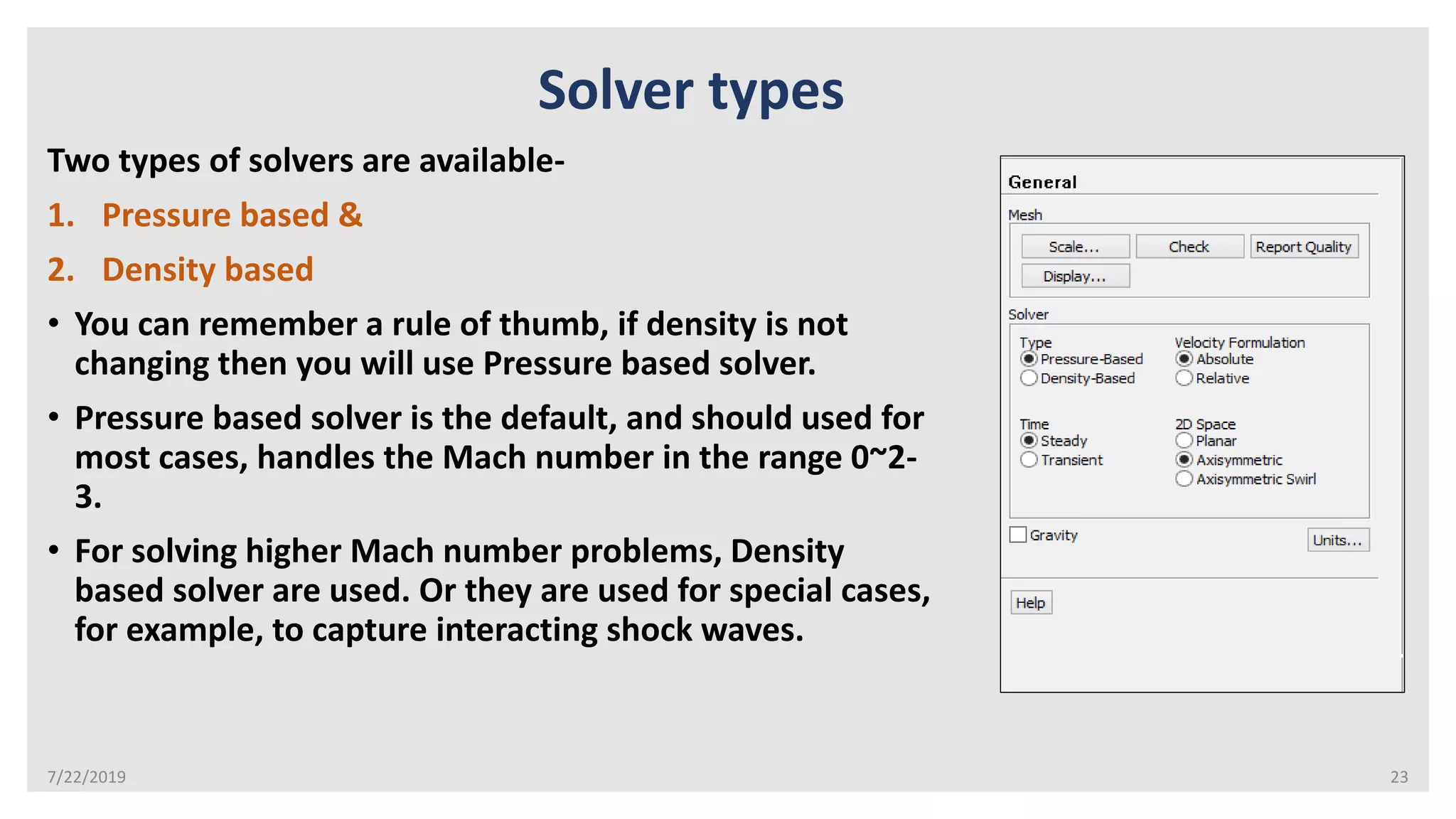 Solver types

Two types of solvers are available-

1. Pressure based &

2. Density based

• You can remember a rule of thumb, if density is not changing then you will use Pressure based solver.

• Pressure based solver is the default, and should used for most cases, handles the Mach number in the range 0~2-3.

• For solving higher Mach number problems, Density based solver are used. Or they are used for special cases, for example, to capture interacting shock waves.

General

Mesh

Scale... Check Report Quality

Display...

Solver

Type
Pressure-Based
Density-Based

Velocity Formulation
Absolute
Relative

Time
Steady
Transient

2D Space
Planar
Axisymmetric
Axisymmetric Swirl

Gravity

Units...

Help

7/22/2019

23